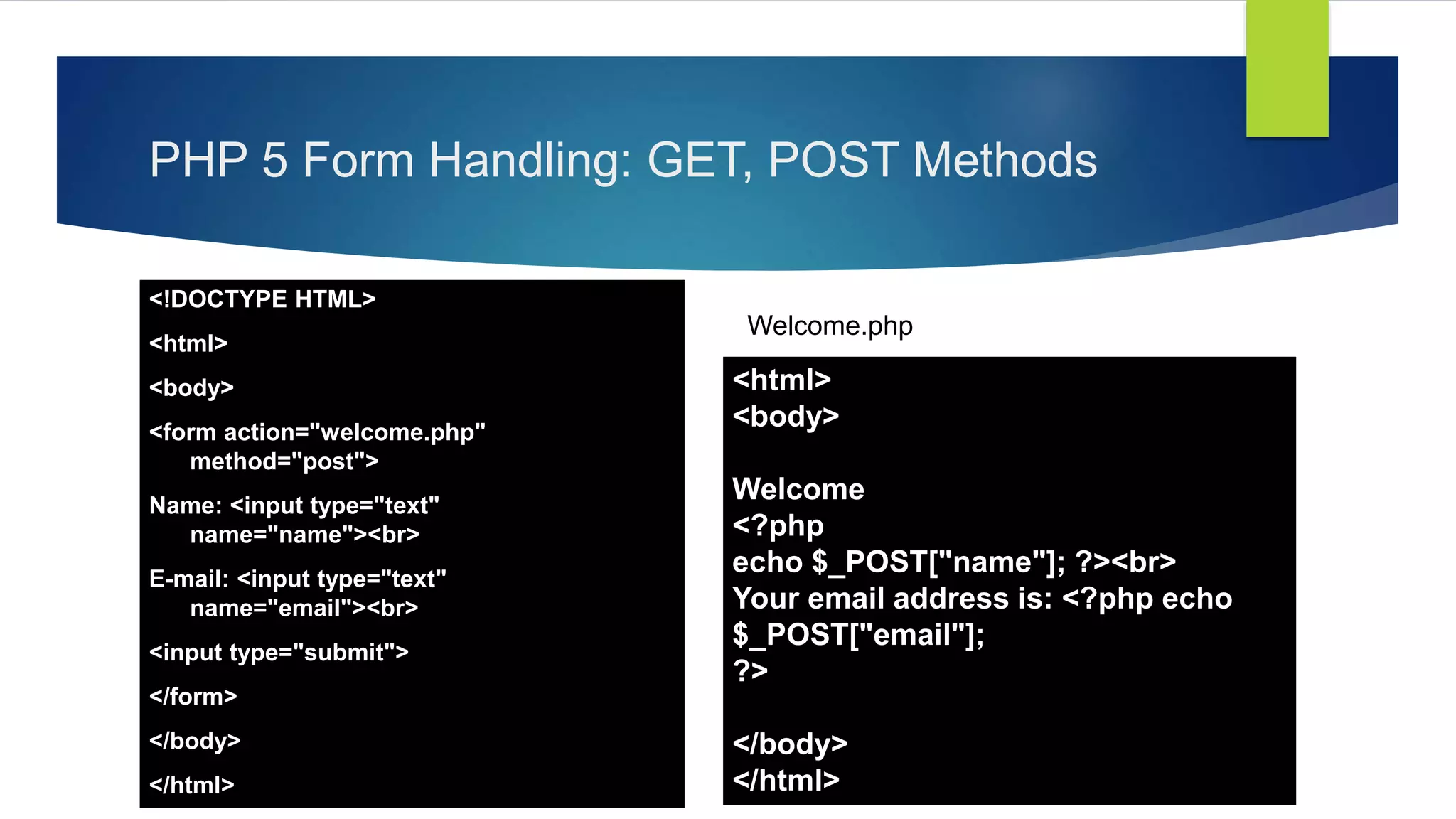 PHP 5 Form Handling: GET, POST Methods

<!DOCTYPE HTML>

<html>

<body>

<form action="welcome.php" method="post">

Name: <input type="text" name="name"><br>

E-mail: <input type="text" name="email"><br>

<input type="submit">

</form>

</body>

</html>

Welcome.php

<html>
<body>

Welcome
<?php
echo $_POST["name"]; ?><br>
Your email address is: <?php echo
$_POST["email"];
?>

</body>
</html>